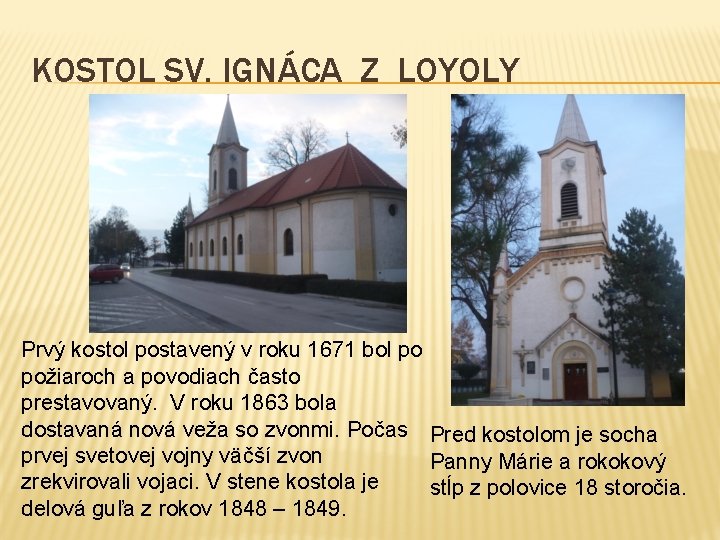 KOSTOL SV. IGNÁCA Z LOYOLY

Prvý kostol postavený v roku 1671 bol po požiaroch a povodiach často prestavovaný. V roku 1863 bola dostavaná nová veža so zvonmi. Počas prvej svetovej vojny väčší zvon zrekvirovali vojaci. V stene kostola je delová guľa z rokov 1848 – 1849.

Pred kostolom je socha Panny Márie a rokokový stĺp z polovice 18 storočia.